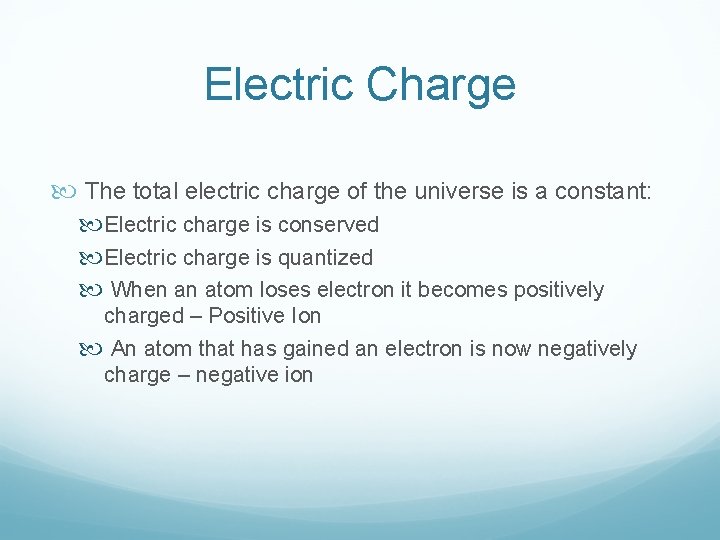 Electric Charge

The total electric charge of the universe is a constant:

Electric charge is conserved

Electric charge is quantized

When an atom loses electron it becomes positively charged – Positive Ion

An atom that has gained an electron is now negatively charge – negative ion